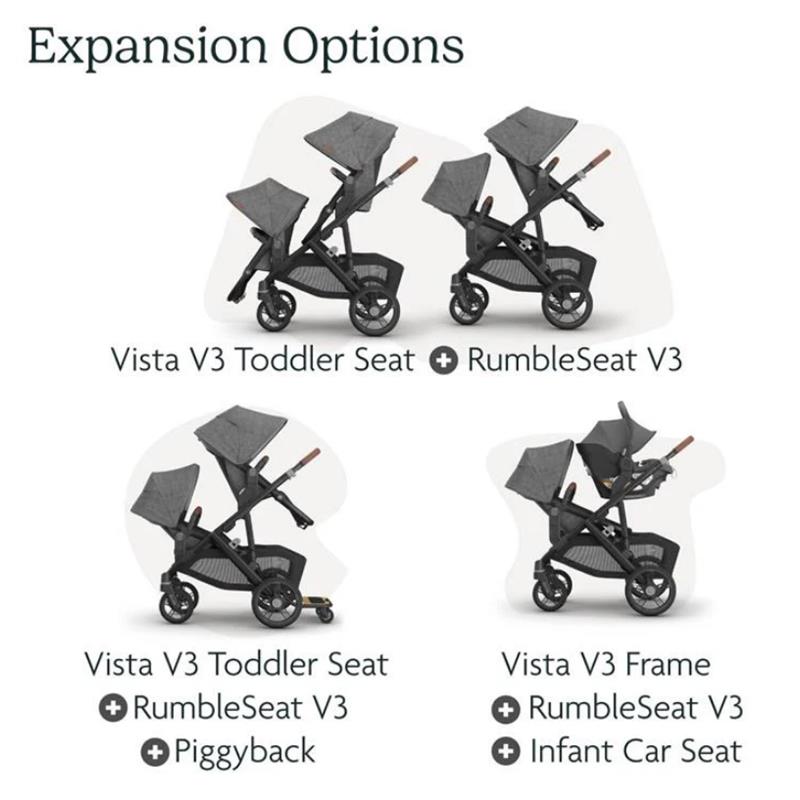 Expansion Options

Vista V3 Toddler Seat + RumbleSeat V3

Vista V3 Toddler Seat
+ RumbleSeat V3
+ Piggyback

Vista V3 Frame
+ RumbleSeat V3
+ Infant Car Seat